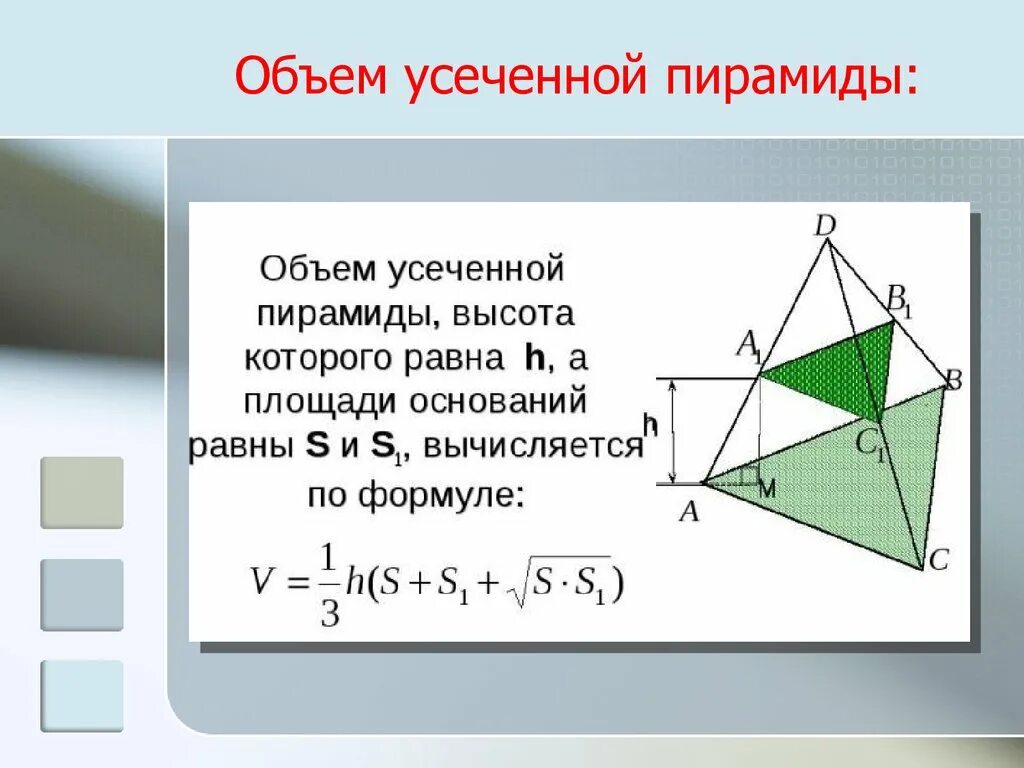 Объем усеченной пирамиды:

Объем усеченной пирамиды, высота которого равна h, а площади оснований равны S и $S_1$, вычисляется по формуле:

$V = \frac{1}{3}h(S + S_1 + \sqrt{S \cdot S_1})$

D
$B_1$
$A_1$
B
h
$C_1$
M
A
C